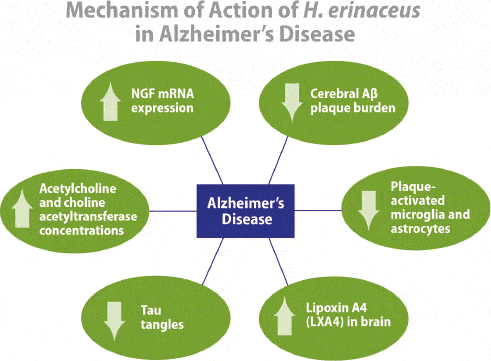 Mechanism of Action of H. erinaceus in Alzheimer's Disease

NGF mRNA expression

Cerebral Aβ plaque burden

Acetylcholine and choline acetyltransferase concentrations

Alzheimer's Disease

Plaque-activated microglia and astrocytes

Tau tangles

Lipoxin A4 (LXA4) in brain